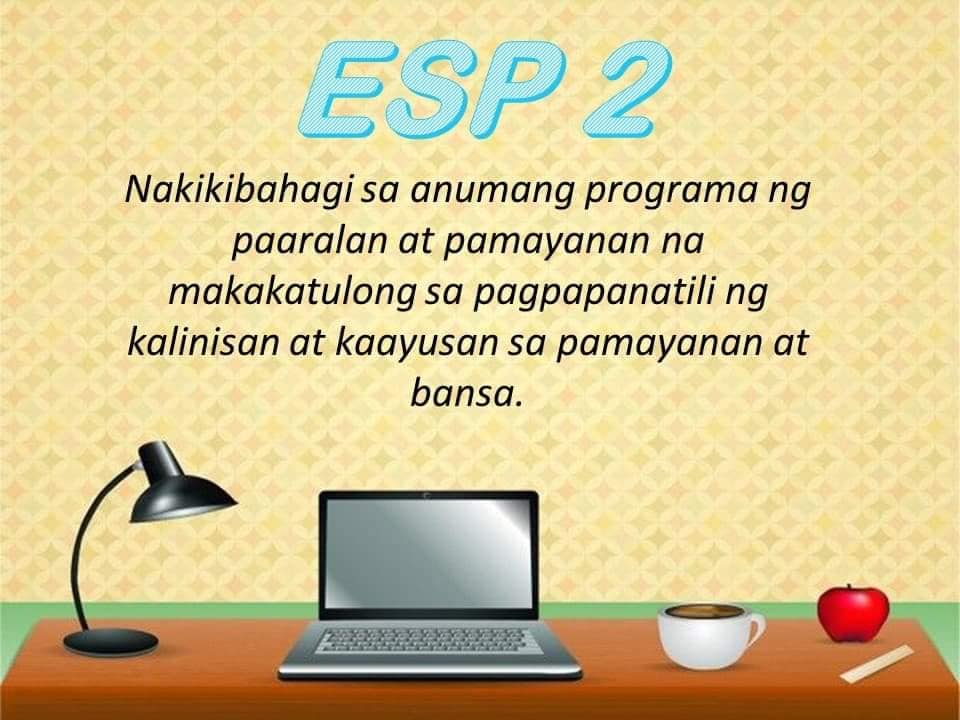 ESP 2

Nakikibahagi sa anumang programa ng paaralan at pamayanan na makakatulong sa pagpapanatili ng kalinisan at kaayusan sa pamayanan at bansa.